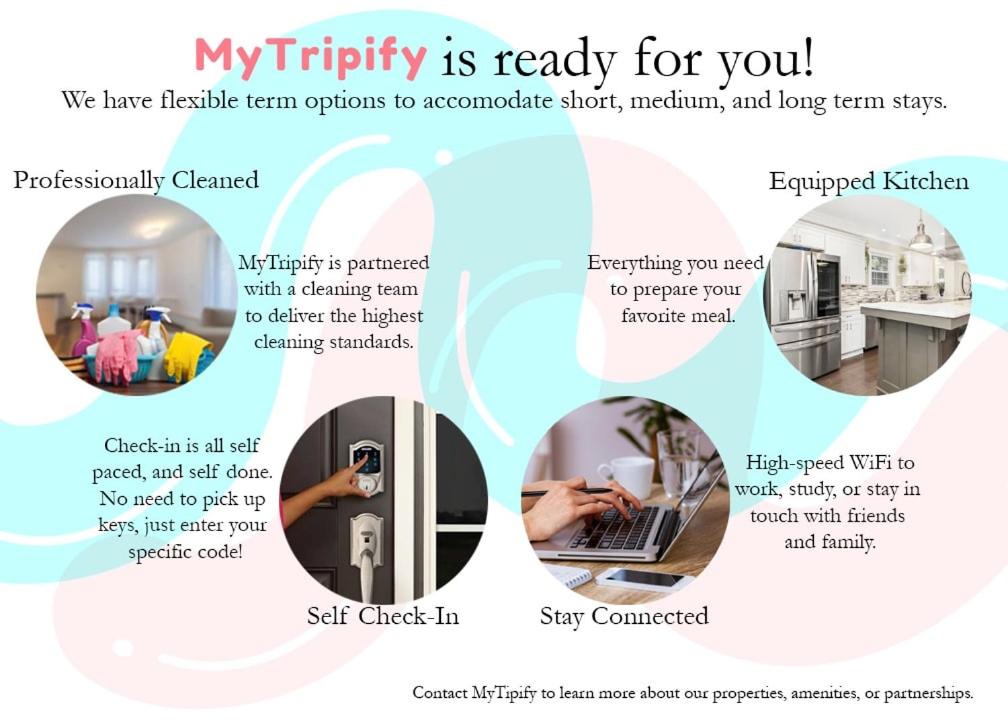 MyTripify is ready for you!
We have flexible term options to accomodate short, medium, and long term stays.

Professionally Cleaned

MyTripify is partnered with a cleaning team to deliver the highest cleaning standards.

Equipped Kitchen

Everything you need to prepare your favorite meal.

Check-in is all self paced, and self done. No need to pick up keys, just enter your specific code!

Self Check-In

Stay Connected

High-speed WiFi to work, study, or stay in touch with friends and family.

Contact MyTipify to learn more about our properties, amenities, or partnerships.